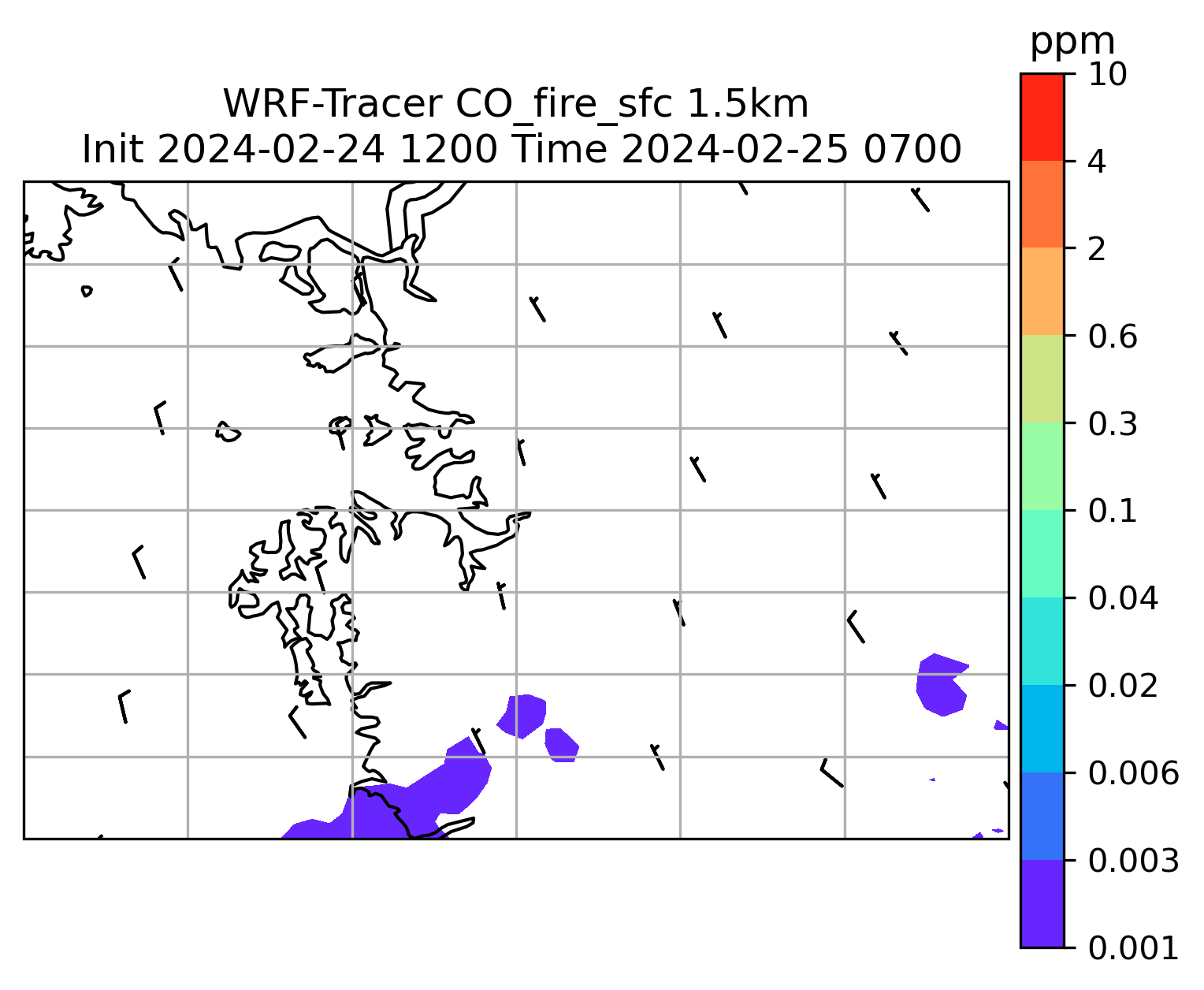 WRF-Tracer CO_fire_sfc 1.5km
Init 2024-02-24 1200 Time 2024-02-25 0700

ppm
10
4
2
0.6
0.3
0.1
0.04
0.02
0.006
0.003
0.001